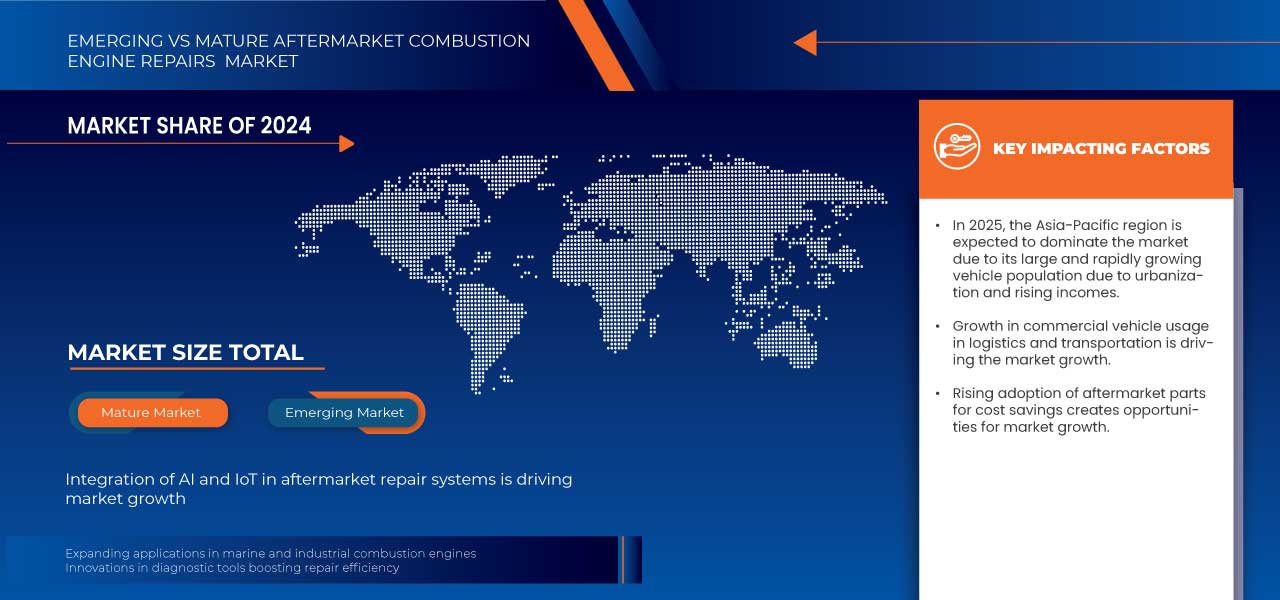 EMERGING VS MATURE AFTERMARKET COMBUSTION ENGINE REPAIRS MARKET

MARKET SHARE OF 2024

MARKET SIZE TOTAL

Mature Market

Emerging Market

Integration of AI and IoT in aftermarket repair systems is driving market growth

Expanding applications in marine and industrial combustion engines
Innovations in diagnostic tools boosting repair efficiency

KEY IMPACTING FACTORS

• In 2025, the Asia-Pacific region is expected to dominate the market due to its large and rapidly growing vehicle population due to urbanization and rising incomes.

• Growth in commercial vehicle usage in logistics and transportation is driving the market growth.

• Rising adoption of aftermarket parts for cost savings creates opportunities for market growth.